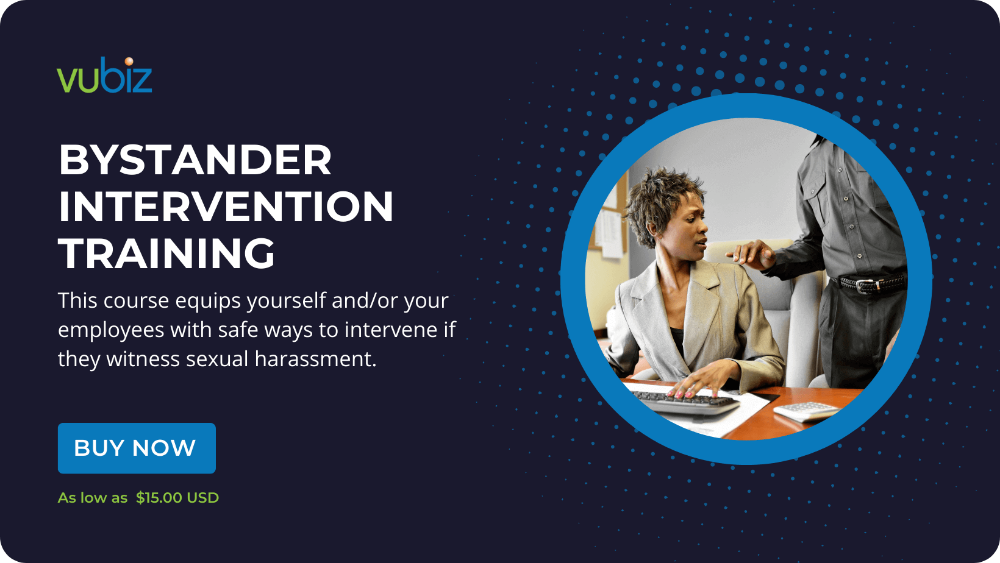 vubiz

BYSTANDER INTERVENTION TRAINING

This course equips yourself and/or your employees with safe ways to intervene if they witness sexual harassment.

BUY NOW

As low as $15.00 USD